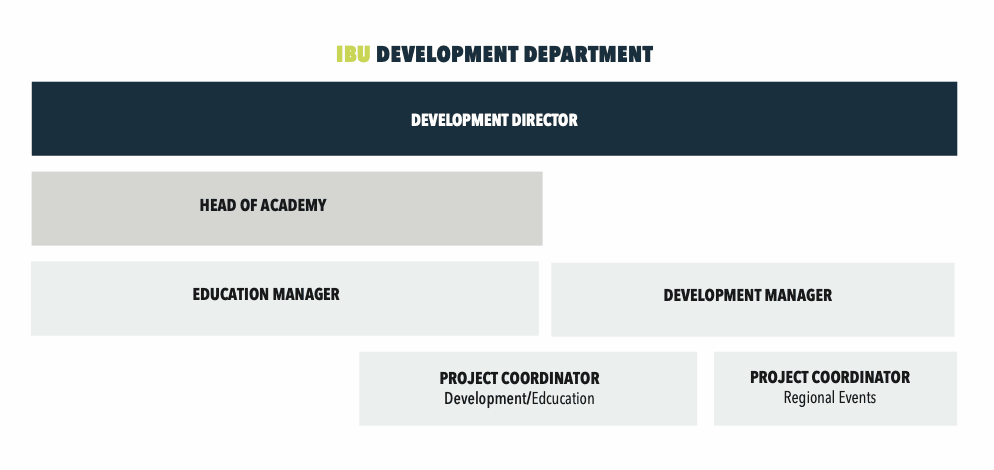 IBU DEVELOPMENT DEPARTMENT

DEVELOPMENT DIRECTOR

HEAD OF ACADEMY

EDUCATION MANAGER

DEVELOPMENT MANAGER

PROJECT COORDINATOR
Development/Edcucation

PROJECT COORDINATOR
Regional Events